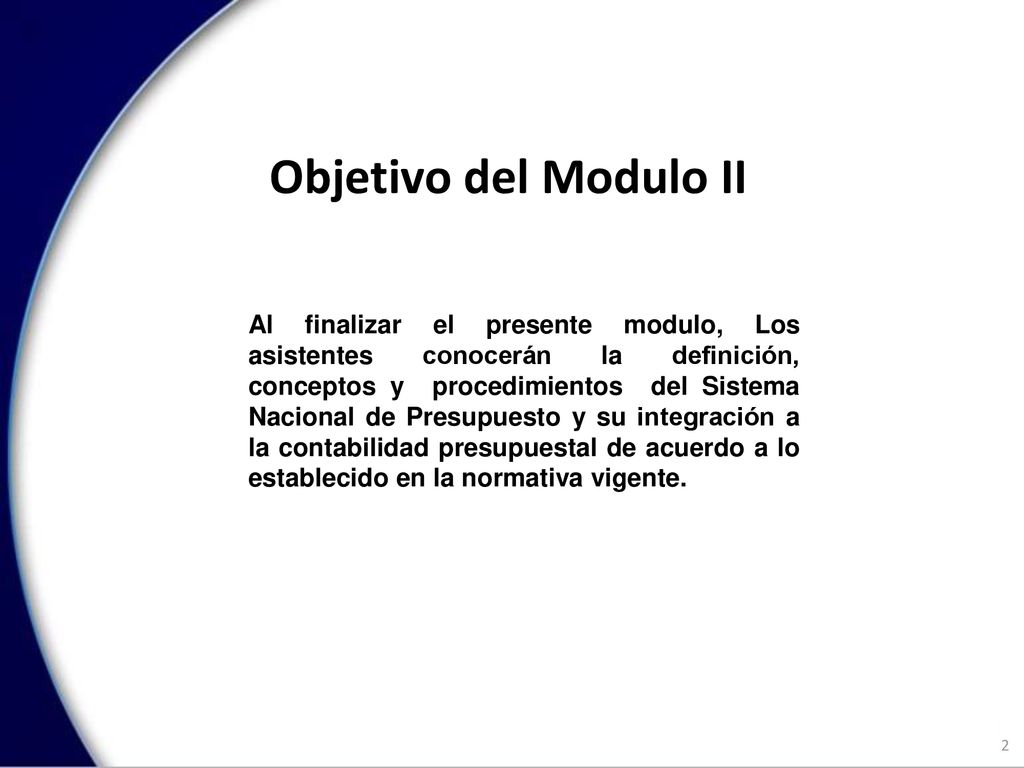 Objetivo del Modulo II

Al finalizar el presente modulo, Los asistentes conocerán la definición, conceptos y procedimientos del Sistema Nacional de Presupuesto y su integración a la contabilidad presupuestal de acuerdo a lo establecido en la normativa vigente.

2